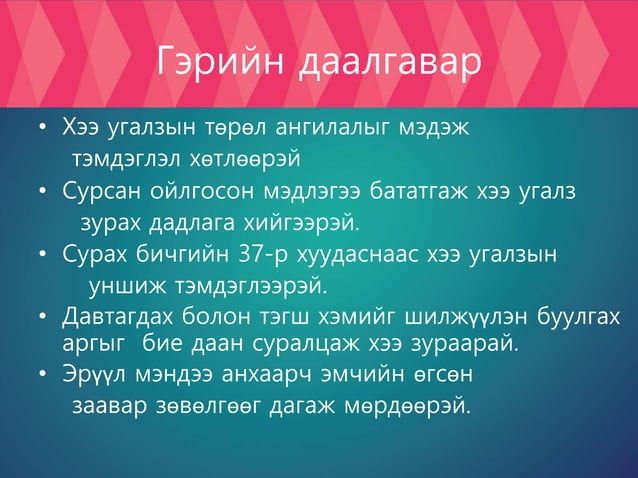 Гэрийн даалгавар

• Хээ угалзын төрөл ангилалыг мэдэж тэмдэглэл хөтлөөрэй

• Сурсан ойлгосон мэдлэгээ бататгаж хээ угалз зурах дадлага хийгээрэй.

• Сурах бичгийн 37-р хуудаснаас хээ угалзын уншиж тэмдэглээрэй.

• Давтагдах болон тэгш хэмийг шилжүүлэн буулгах аргыг бие даан суралцаж хээ зураарай.

• Эрүүл мэндээ анхаарч эмчийн өгсөн заавар зөвөлгөөг дагаж мөрдөөрэй.